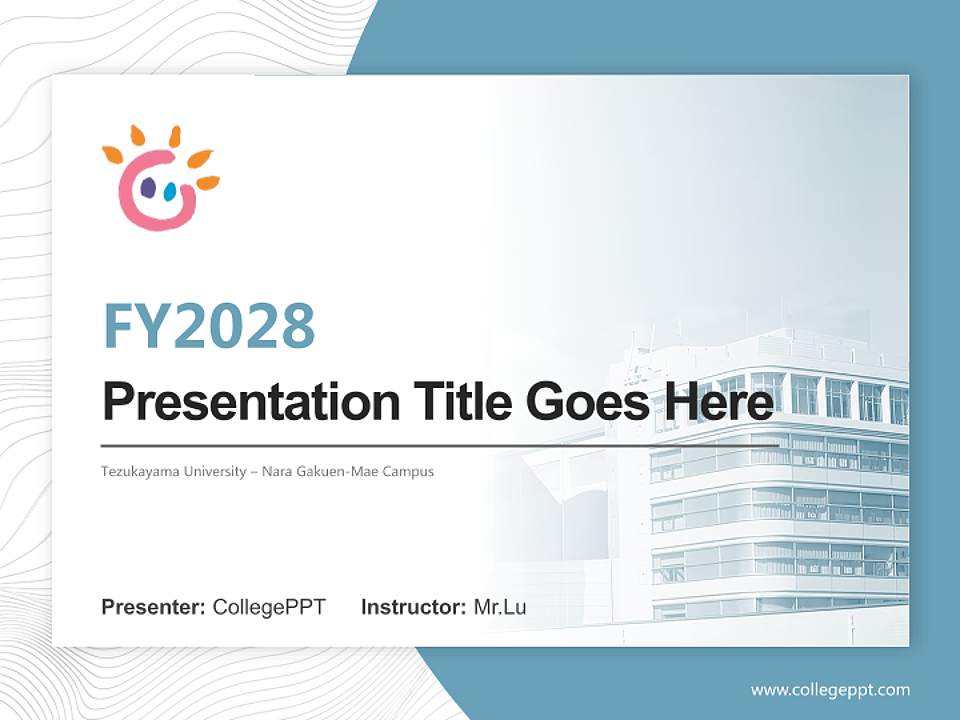 FY2028

Presentation Title Goes Here

Tezukayama University – Nara Gakuen-Mae Campus

Presenter: CollegePPT Instructor: Mr.Lu

www.collegeppt.com